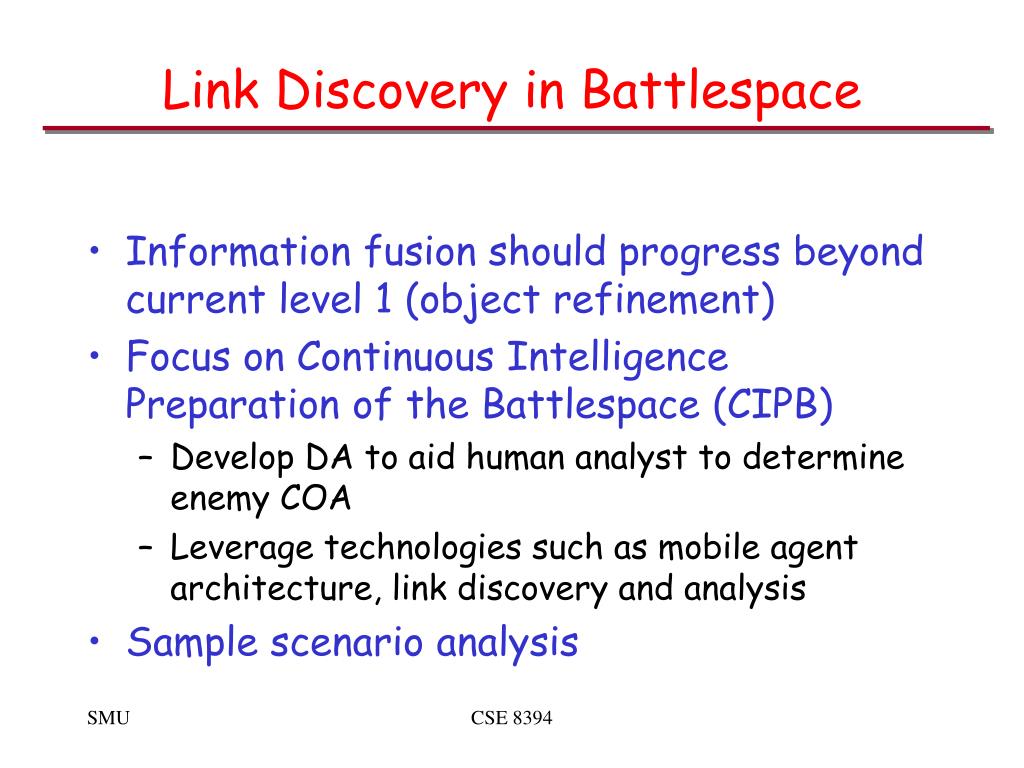 Link Discovery in Battlespace

• Information fusion should progress beyond current level 1 (object refinement)
• Focus on Continuous Intelligence Preparation of the Battlespace (CIPB)
– Develop DA to aid human analyst to determine enemy COA
– Leverage technologies such as mobile agent architecture, link discovery and analysis
• Sample scenario analysis

SMU

CSE 8394